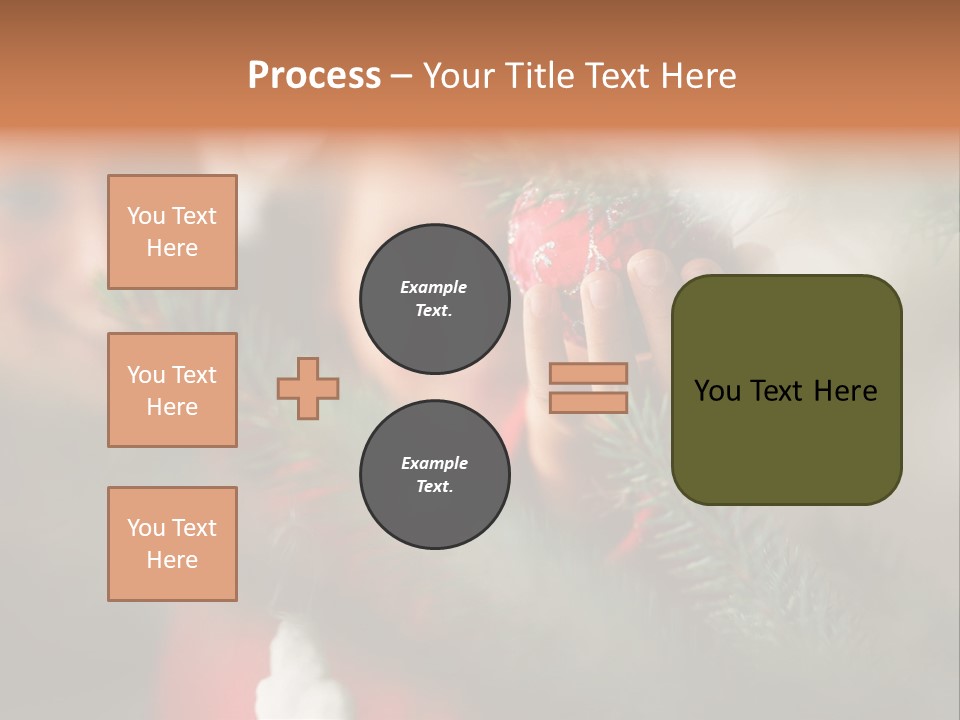 Process – Your Title Text Here

You Text Here

You Text Here

You Text Here

Example Text.

Example Text.

You Text Here